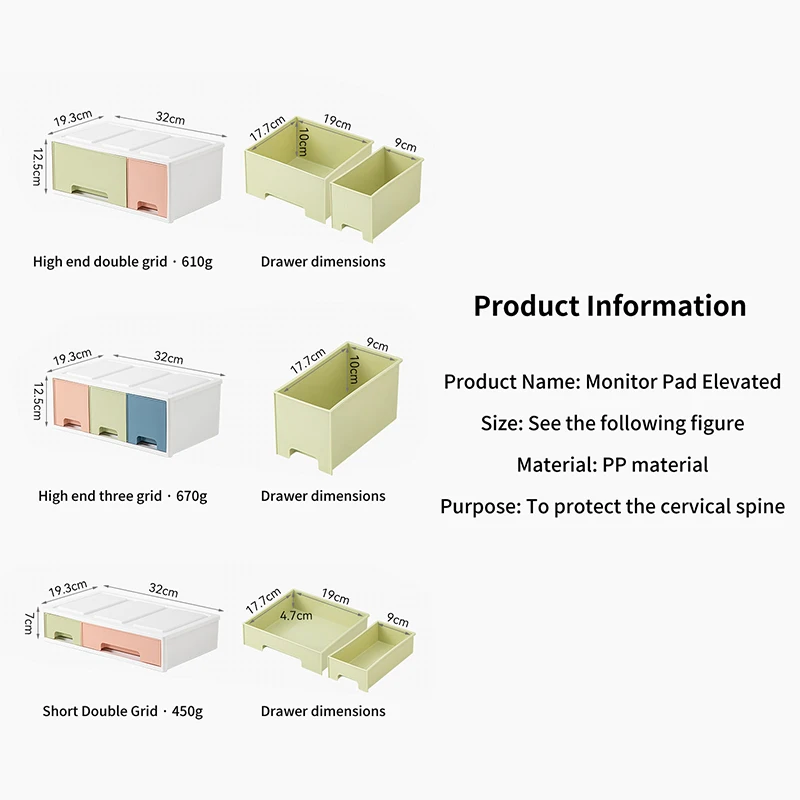 19.3cm
32cm
12.5cm
17.7cm
19cm
10cm
9cm

High end double grid · 610g

Drawer dimensions

19.3cm
32cm
12.5cm
17.7cm
9cm
10cm

High end three grid · 670g

Drawer dimensions

19.3cm
32cm
7cm
17.7cm
19cm
4.7cm
9cm

Short Double Grid · 450g

Drawer dimensions

Product Information

Product Name: Monitor Pad Elevated

Size: See the following figure

Material: PP material

Purpose: To protect the cervical spine